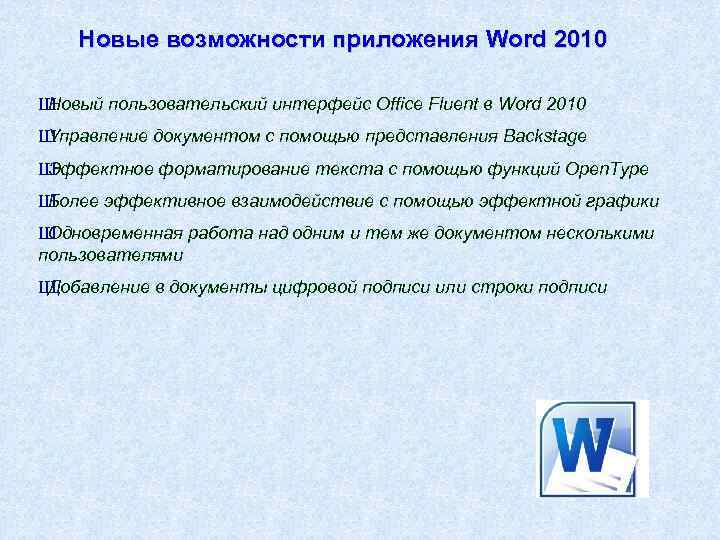 Новые возможности приложения Word 2010

ШНовый пользовательский интерфейс Office Fluent в Word 2010

ШУправление документом с помощью представления Backstage

ШЭффектное форматирование текста с помощью функций OpenType

ШБолее эффективное взаимодействие с помощью эффектной графики

ШОдновременная работа над одним и тем же документом несколькими пользователями

ШДобавление в документы цифровой подписи или строки подписи

W